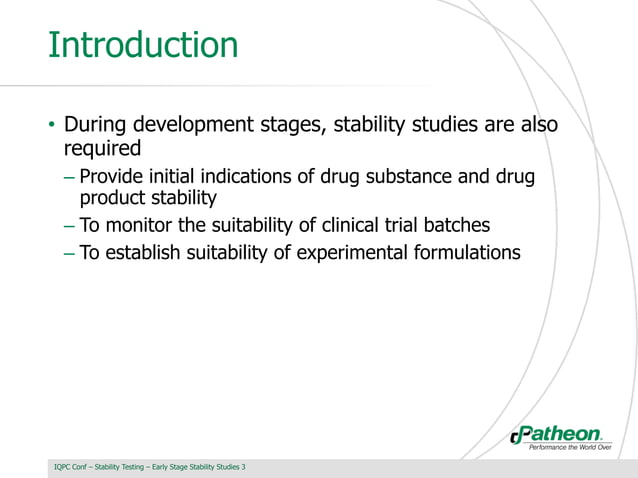 Introduction

• During development stages, stability studies are also required

– Provide initial indications of drug substance and drug product stability

– To monitor the suitability of clinical trial batches

– To establish suitability of experimental formulations

Patheon.
Performance the World Over

IQPC Conf – Stability Testing – Early Stage Stability Studies 3